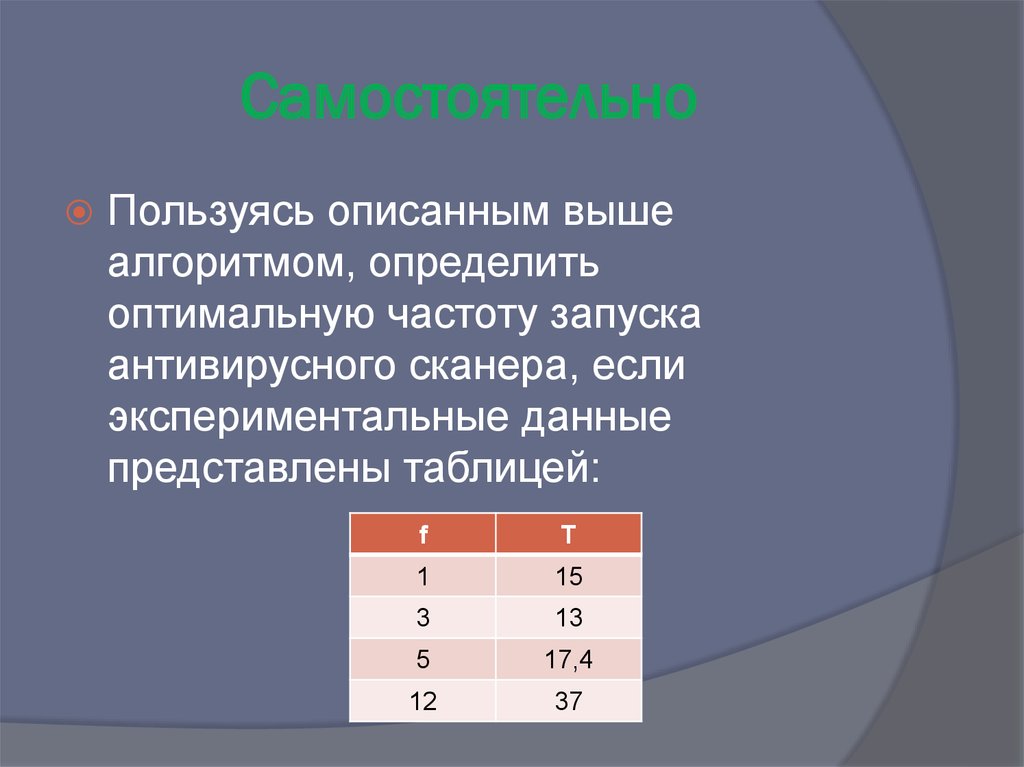 Самостоятельно

Пользуясь описанным выше алгоритмом, определить оптимальную частоту запуска антивирусного сканера, если экспериментальные данные представлены таблицей:

| f | T |
|---|---|
| 1 | 15 |
| 3 | 13 |
| 5 | 17,4 |
| 12 | 37 |